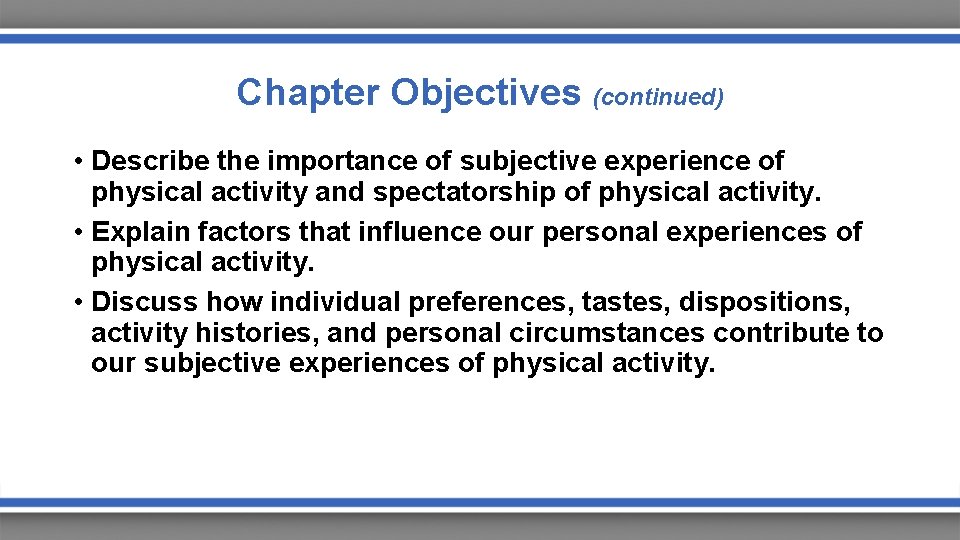 Chapter Objectives (continued)

• Describe the importance of subjective experience of physical activity and spectatorship of physical activity.
• Explain factors that influence our personal experiences of physical activity.
• Discuss how individual preferences, tastes, dispositions, activity histories, and personal circumstances contribute to our subjective experiences of physical activity.